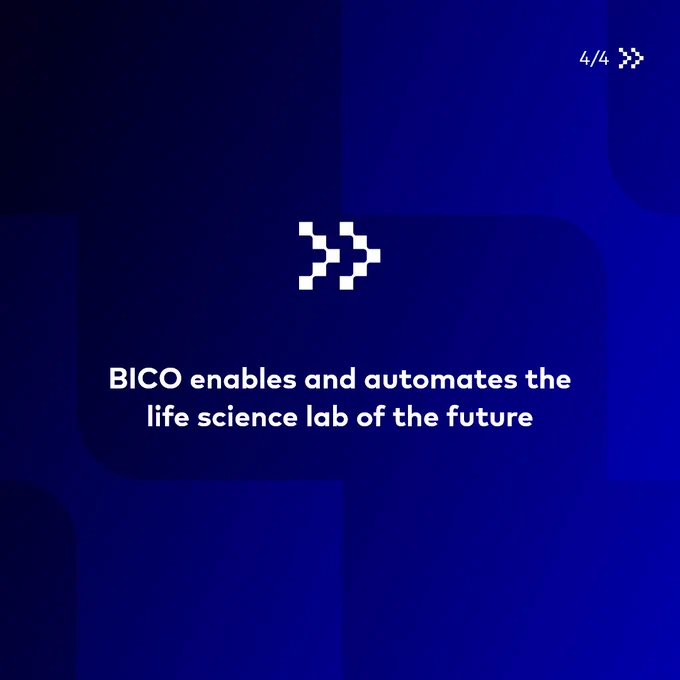 4/4

BICO enables and automates the life science lab of the future